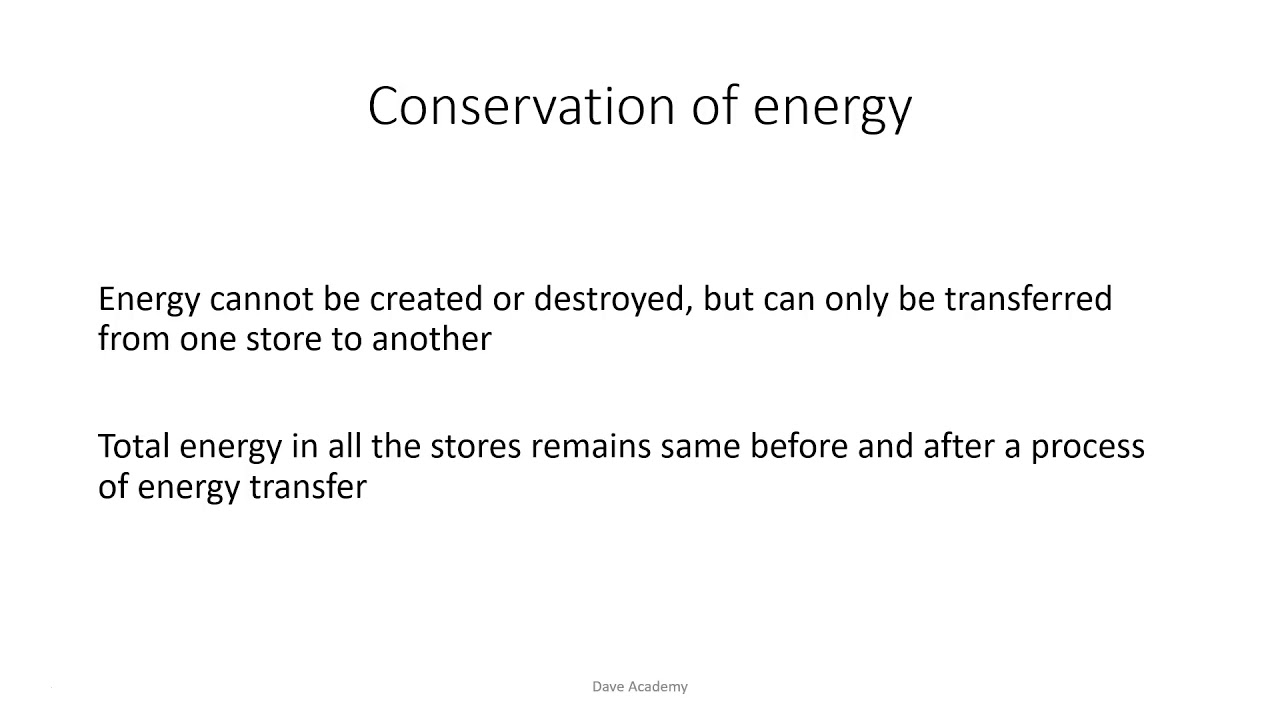 Conservation of energy

Energy cannot be created or destroyed, but can only be transferred from one store to another

Total energy in all the stores remains same before and after a process of energy transfer

Dave Academy